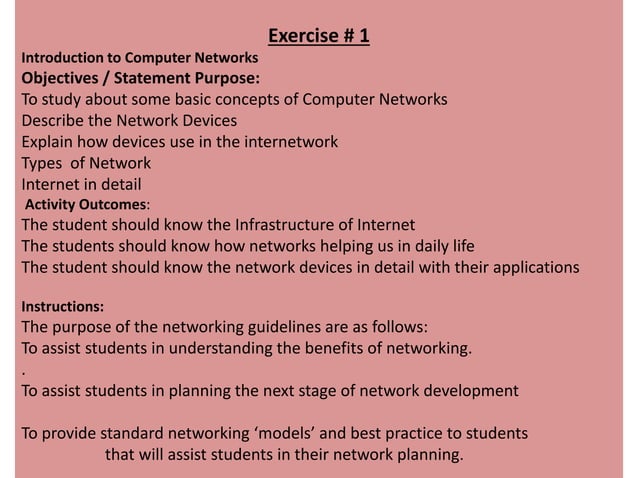 Exercise # 1

Introduction to Computer Networks

Objectives / Statement Purpose:

To study about some basic concepts of Computer Networks
Describe the Network Devices
Explain how devices use in the internetwork
Types of Network
Internet in detail

Activity Outcomes:

The student should know the Infrastructure of Internet
The students should know how networks helping us in daily life
The student should know the network devices in detail with their applications

Instructions:

The purpose of the networking guidelines are as follows:
To assist students in understanding the benefits of networking.
.
To assist students in planning the next stage of network development

To provide standard networking 'models' and best practice to students that will assist students in their network planning.